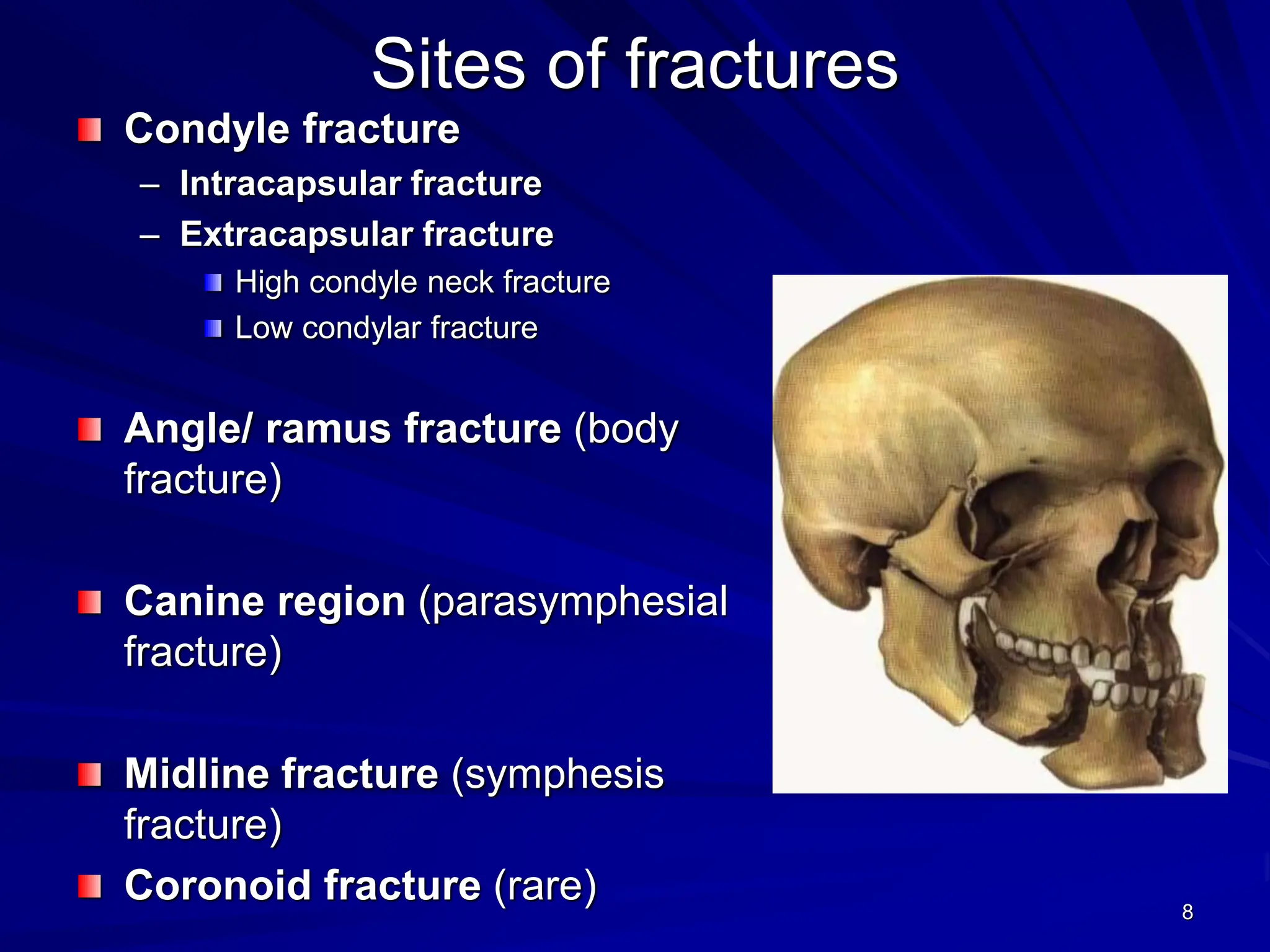 Sites of fractures

Condyle fracture
– Intracapsular fracture
– Extracapsular fracture
High condyle neck fracture
Low condylar fracture

Angle/ ramus fracture (body fracture)

Canine region (parasymphesial fracture)

Midline fracture (symphesis fracture)

Coronoid fracture (rare)

8